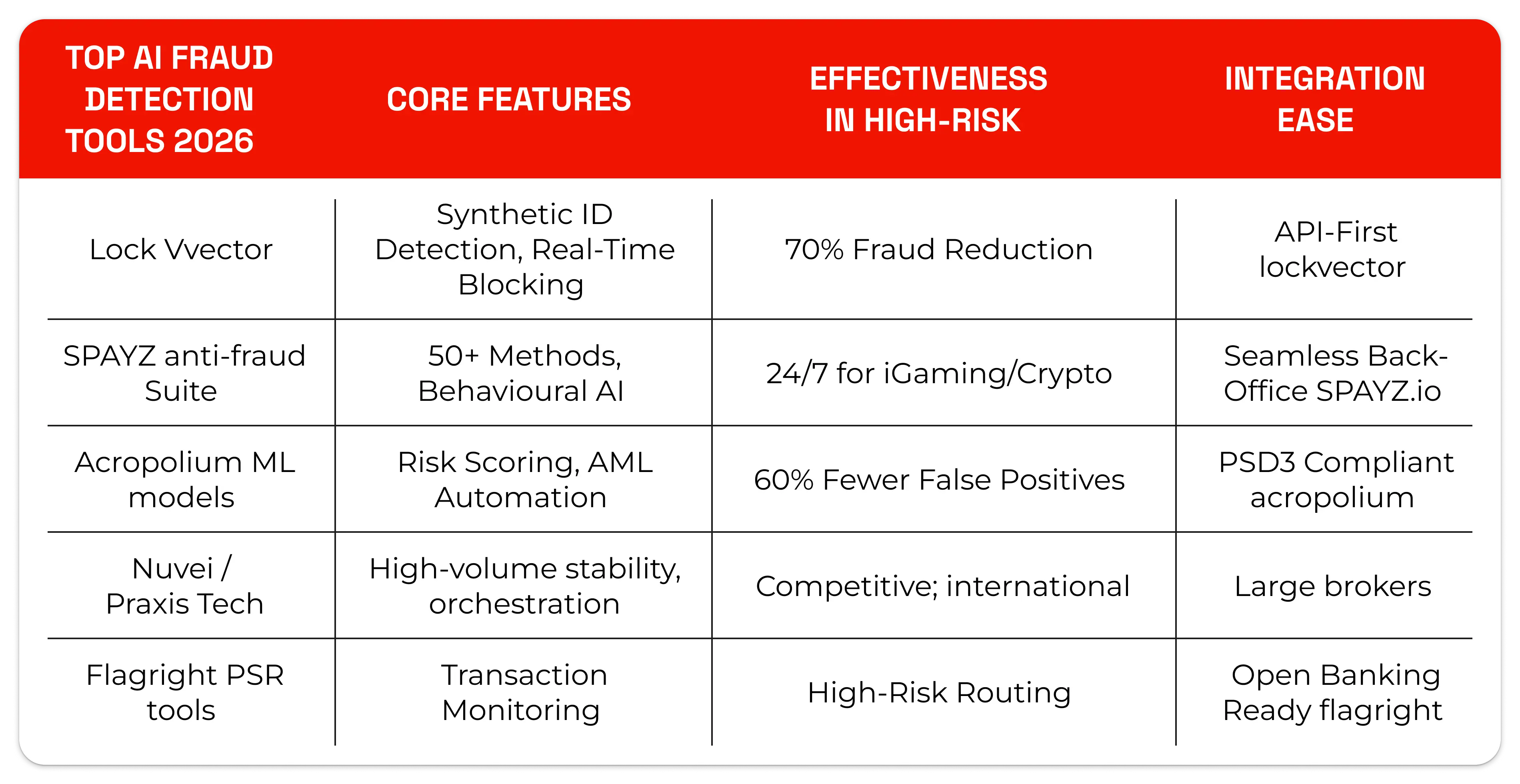 | TOP AI FRAUD DETECTION TOOLS 2026 | CORE FEATURES | EFFECTIVENESS IN HIGH-RISK | INTEGRATION EASE |
|---|---|---|---|
| Lock Vvector | Synthetic ID Detection, Real-Time Blocking | 70% Fraud Reduction | API-First lockvector |
| SPAYZ anti-fraud Suite | 50+ Methods, Behavioural AI | 24/7 for iGaming/Crypto | Seamless Back-Office SPAYZ.io |
| Acropolium ML models | Risk Scoring, AML Automation | 60% Fewer False Positives | PSD3 Compliant acropolium |
| Nuvei / Praxis Tech | High-volume stability, orchestration | Competitive; international | Large brokers |
| Flagright PSR tools | Transaction Monitoring | High-Risk Routing | Open Banking Ready flagright |